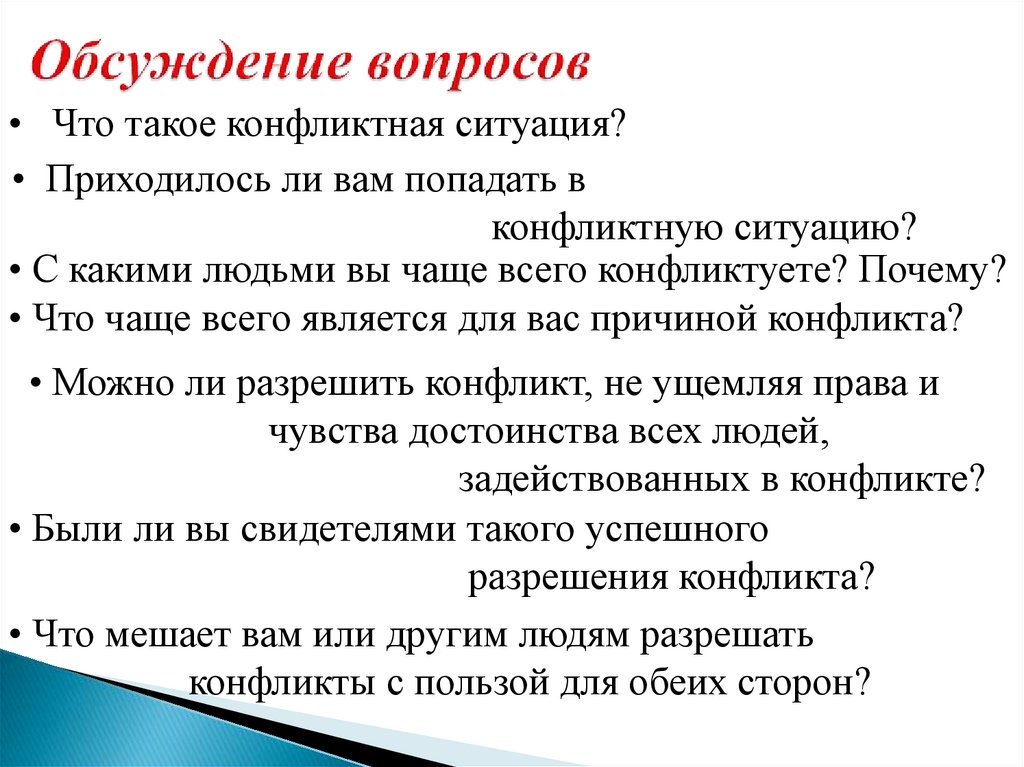 Обсуждение вопросов

• Что такое конфликтная ситуация?

• Приходилось ли вам попадать в конфликтную ситуацию?

• С какими людьми вы чаще всего конфликтуете? Почему?

• Что чаще всего является для вас причиной конфликта?

• Можно ли разрешить конфликт, не ущемляя права и чувства достоинства всех людей, задействованных в конфликте?

• Были ли вы свидетелями такого успешного разрешения конфликта?

• Что мешает вам или другим людям разрешать конфликты с пользой для обеих сторон?